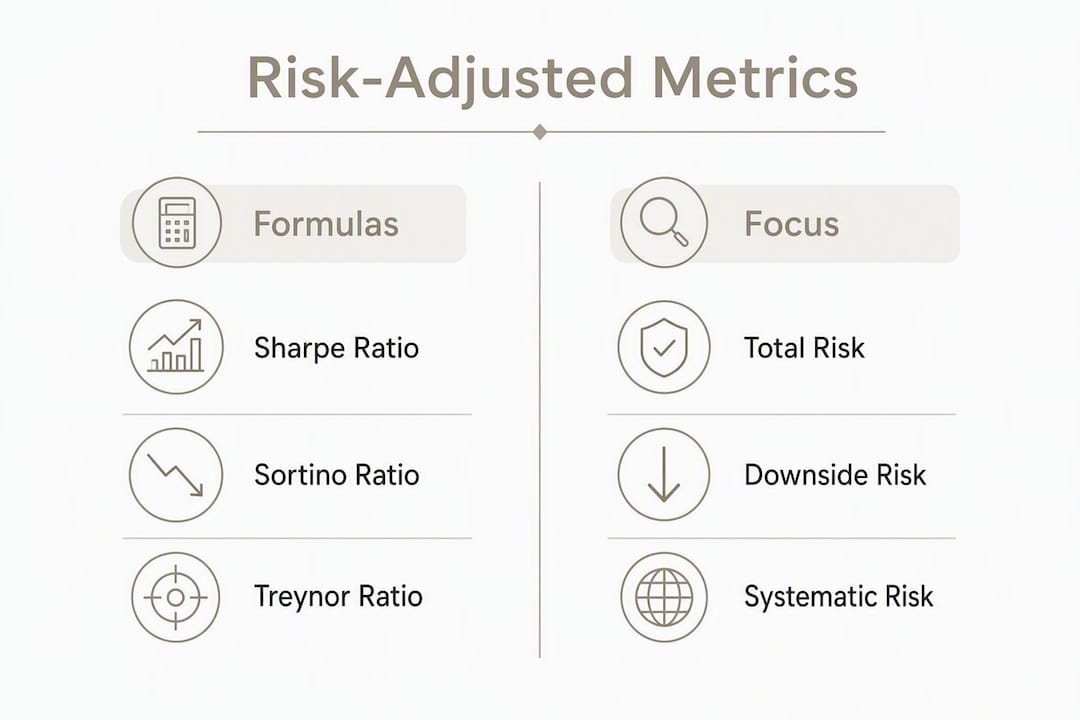 Risk-Adjusted Metrics

Formulas

Sharpe Ratio

Sortino Ratio

Treynor Ratio

Focus

Total Risk

Downside Risk

Systematic Risk